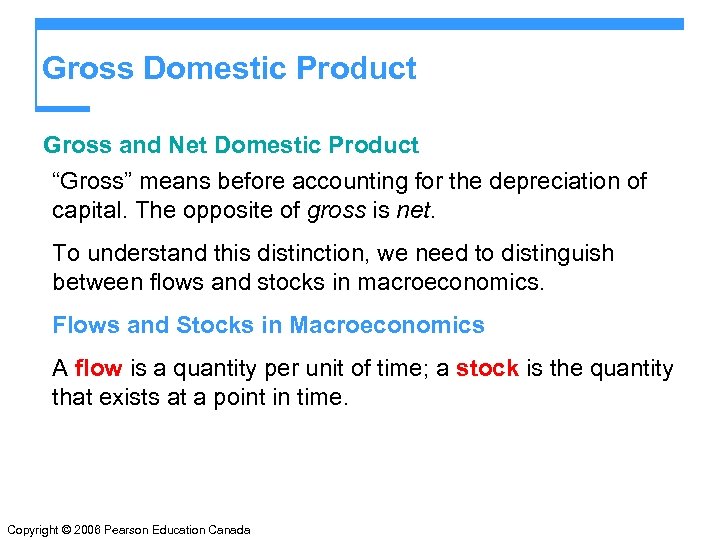 Gross Domestic Product

Gross and Net Domestic Product

“Gross” means before accounting for the depreciation of capital. The opposite of gross is net.

To understand this distinction, we need to distinguish between flows and stocks in macroeconomics.

Flows and Stocks in Macroeconomics

A flow is a quantity per unit of time; a stock is the quantity that exists at a point in time.

Copyright © 2006 Pearson Education Canada